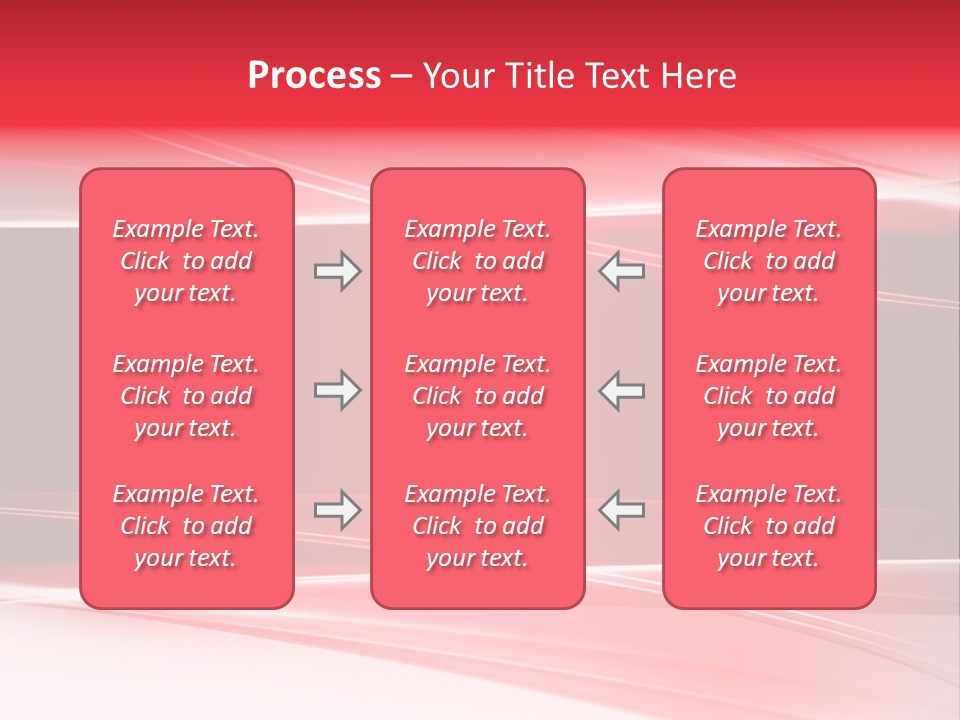 Process – Your Title Text Here

Example Text. Click to add your text.

Example Text. Click to add your text.

Example Text. Click to add your text.

Example Text. Click to add your text.

Example Text. Click to add your text.

Example Text. Click to add your text.

Example Text. Click to add your text.

Example Text. Click to add your text.

Example Text. Click to add your text.